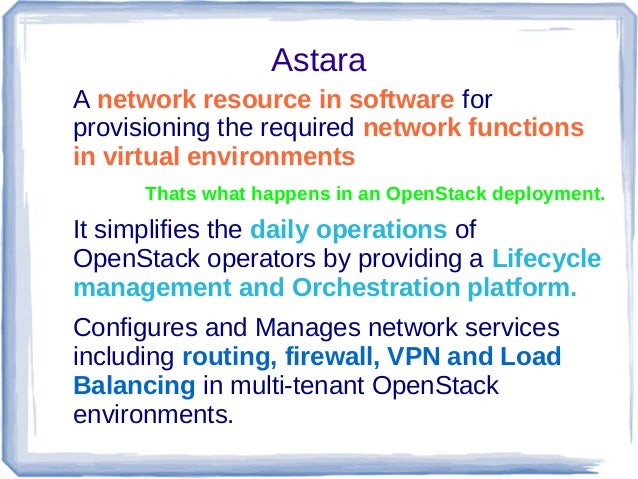 Astara

A network resource in software for provisioning the required network functions in virtual environments

Thats what happens in an OpenStack deployment.

It simplifies the daily operations of OpenStack operators by providing a Lifecycle management and Orchestration platform.

Configures and Manages network services including routing, firewall, VPN and Load Balancing in multi-tenant OpenStack environments.